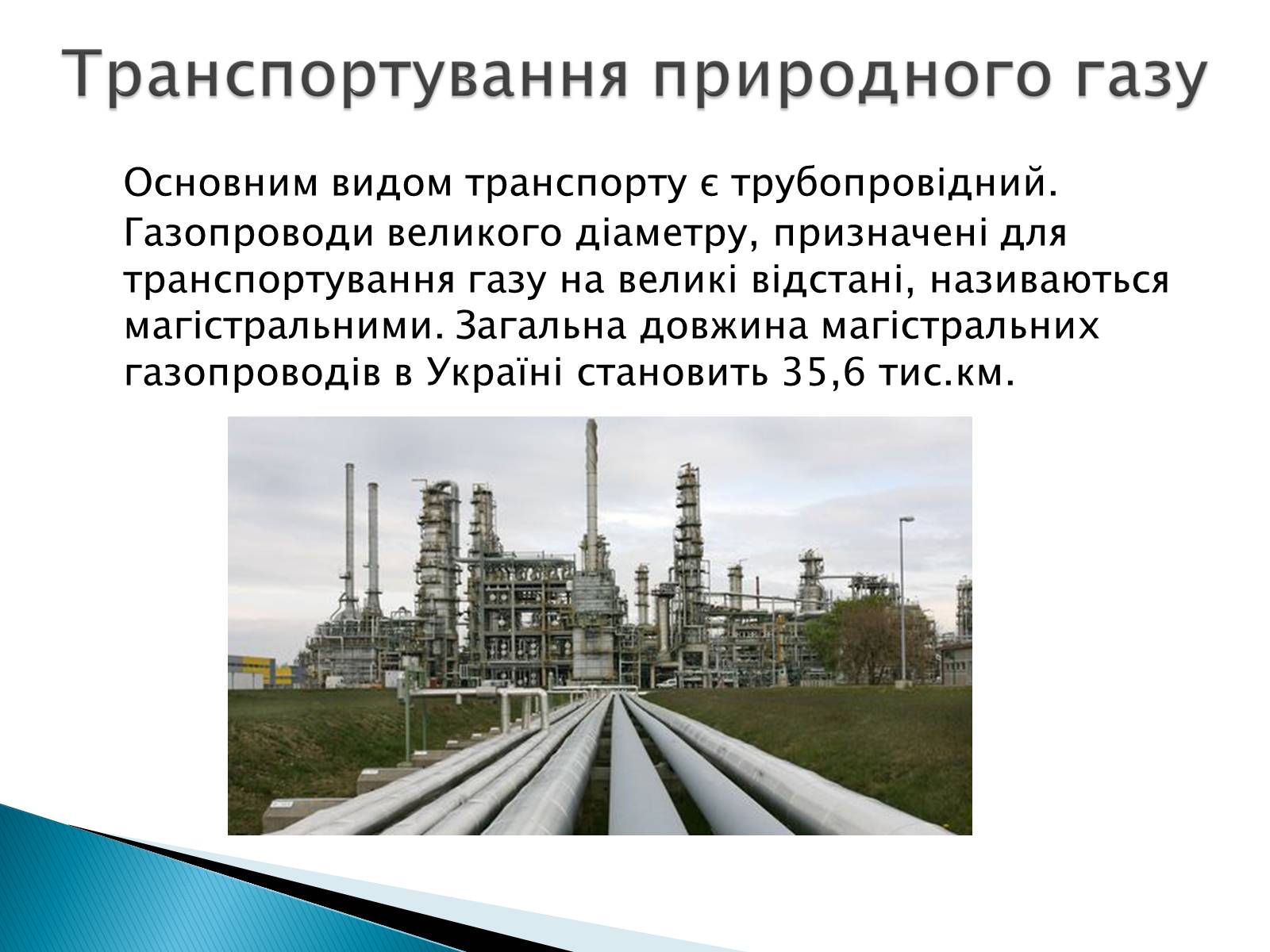 Транспортування природного газу

Основним видом транспорту є трубопровідний. Газопроводи великого діаметру, призначені для транспортування газу на великі відстані, називаються магістральними. Загальна довжина магістральних газопроводів в Україні становить 35,6 тис.км.